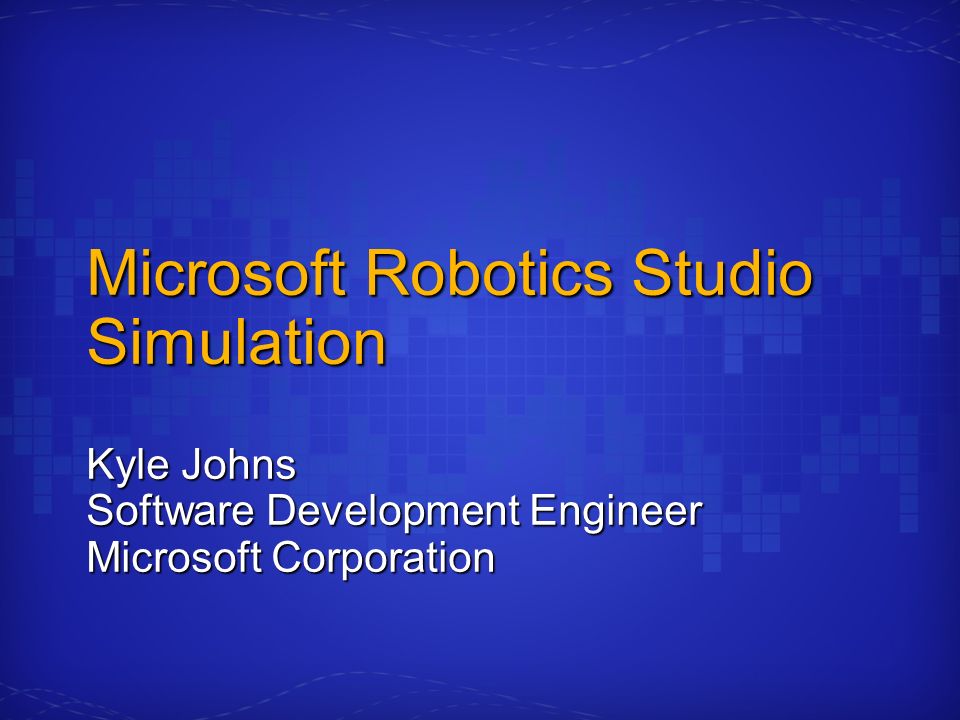 Microsoft Robotics Studio Simulation

Kyle Johns
Software Development Engineer
Microsoft Corporation